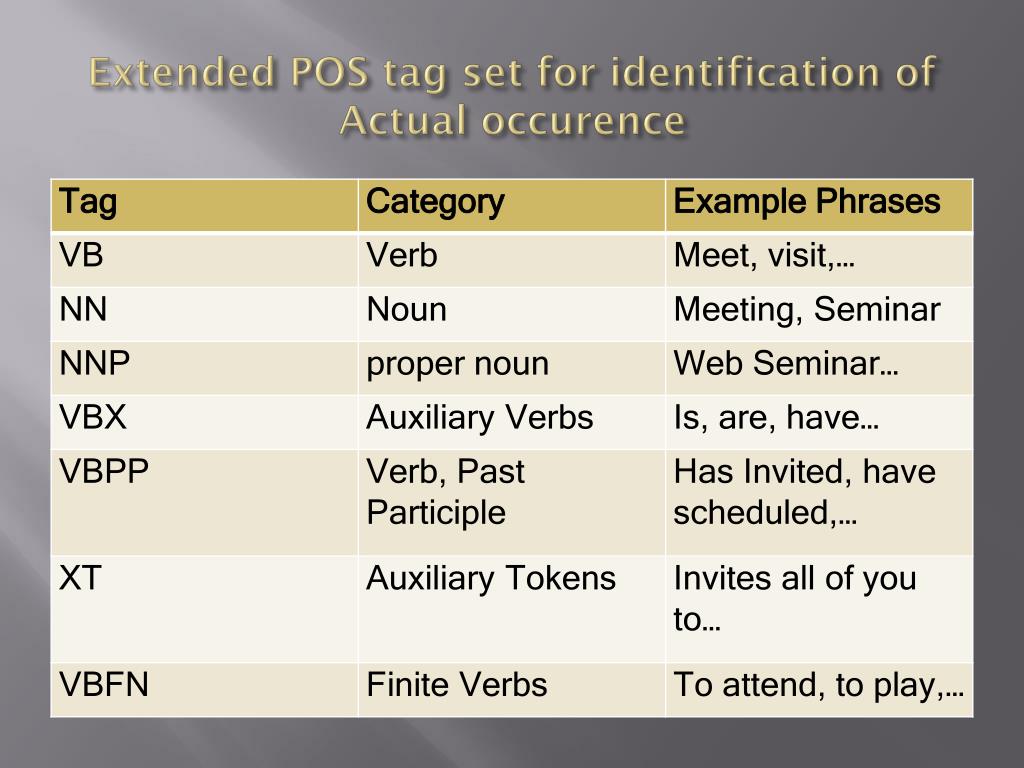 Extended POS tag set for identification of Actual occurence

| Tag | Category | Example Phrases |
|---|---|---|
| VB | Verb | Meet, visit,… |
| NN | Noun | Meeting, Seminar |
| NNP | proper noun | Web Seminar… |
| VBX | Auxiliary Verbs | Is, are, have… |
| VBPP | Verb, Past Participle | Has Invited, have scheduled,… |
| XT | Auxiliary Tokens | Invites all of you to… |
| VBFN | Finite Verbs | To attend, to play,… |